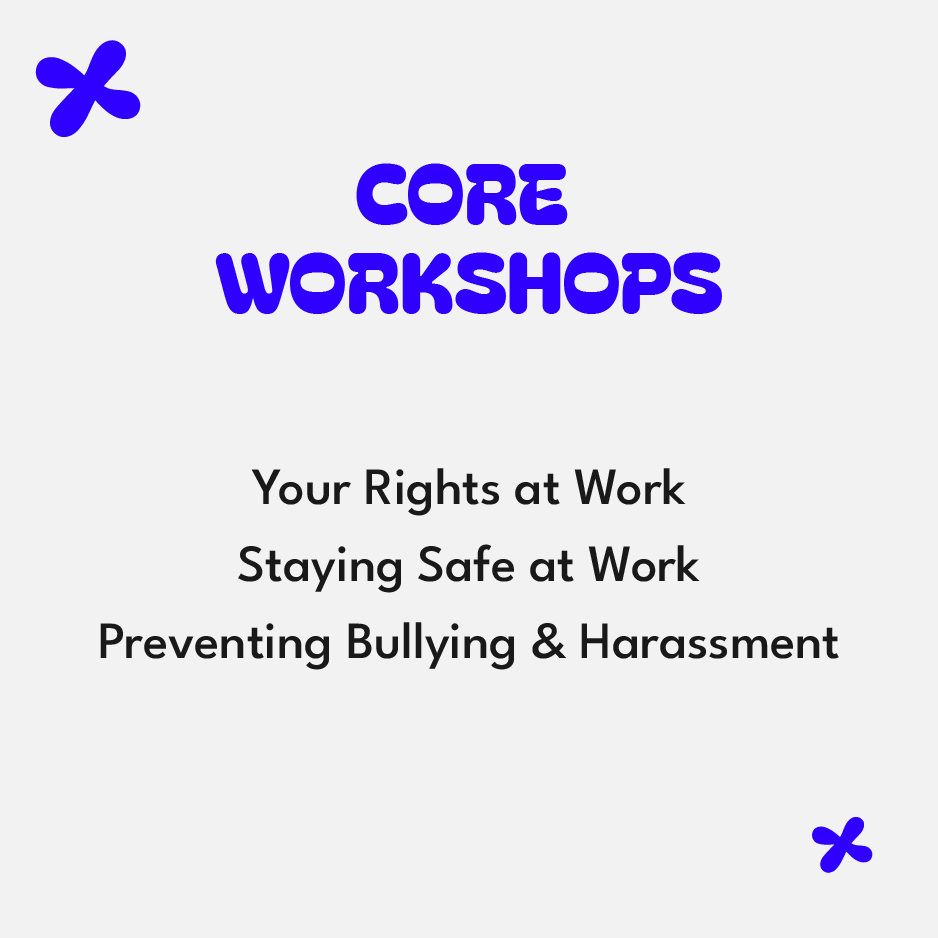 CORE WORKSHOPS

Your Rights at Work
Staying Safe at Work
Preventing Bullying & Harassment